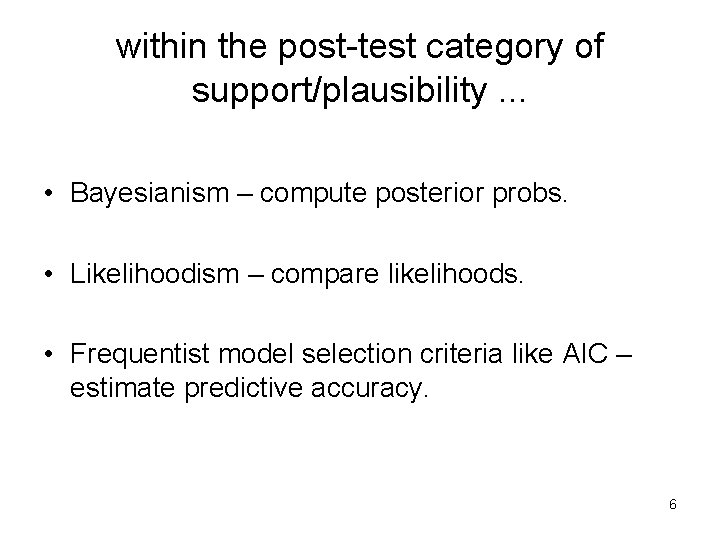 within the post-test category of support/plausibility ...

• Bayesianism – compute posterior probs.

• Likelihoodism – compare likelihoods.

• Frequentist model selection criteria like AIC – estimate predictive accuracy.

6